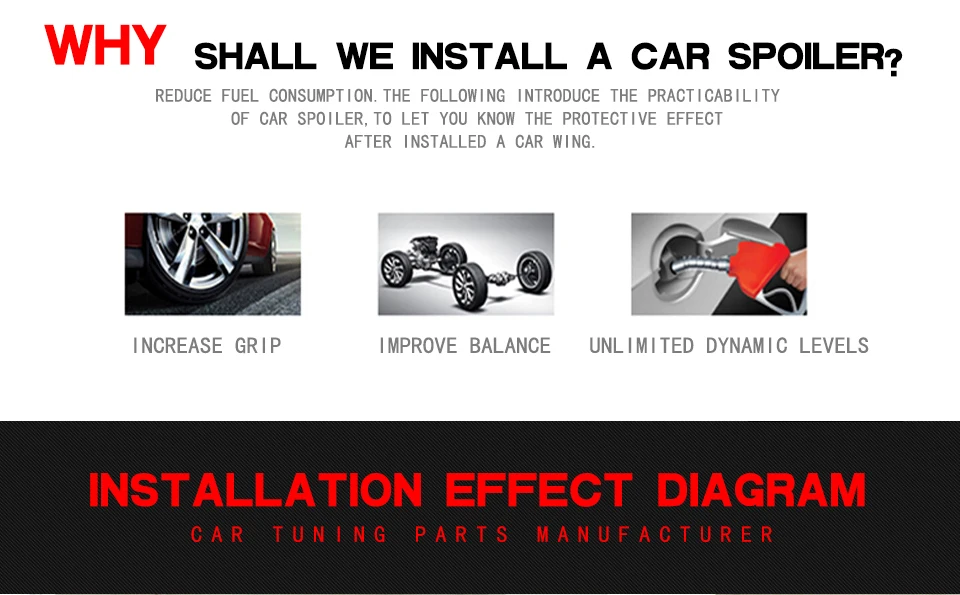 WHY SHALL WE INSTALL A CAR SPOILER?

REDUCE FUEL CONSUMPTION.THE FOLLOWING INTRODUCE THE PRACTICABILITY OF CAR SPOILER,TO LET YOU KNOW THE PROTECTIVE EFFECT AFTER INSTALLED A CAR WING.

INCREASE GRIP

IMPROVE BALANCE

UNLIMITED DYNAMIC LEVELS

INSTALLATION EFFECT DIAGRAM

CAR TUNING PARTS MANUFACTURER